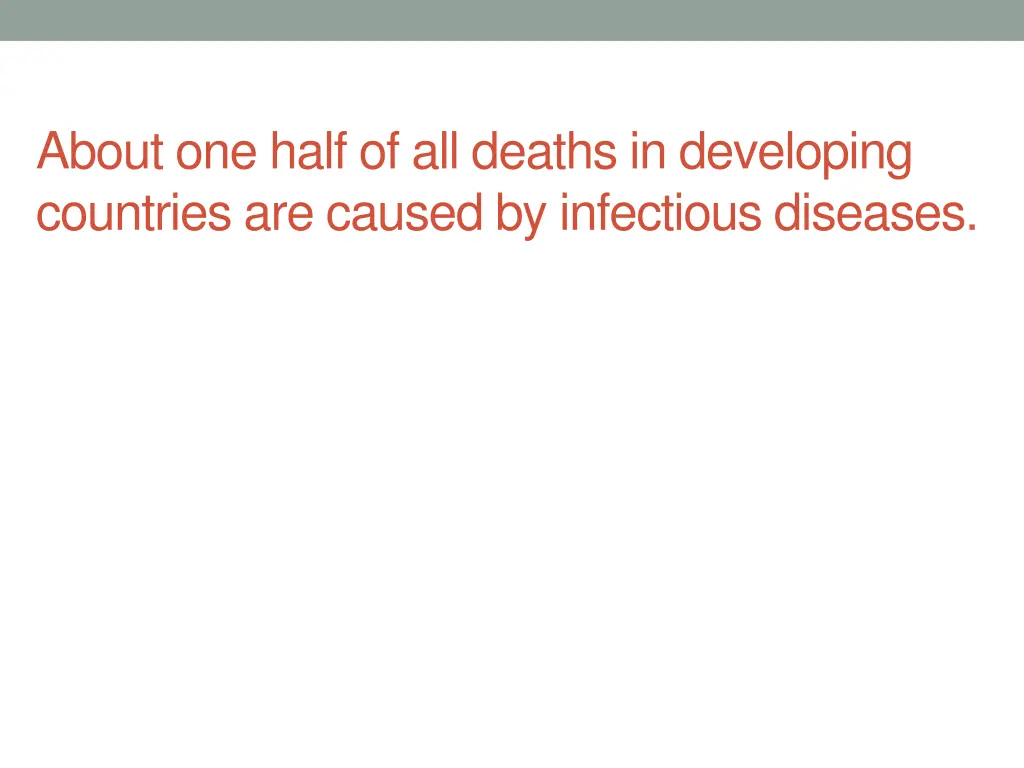 About one half of all deaths in developing countries are caused by infectious diseases.